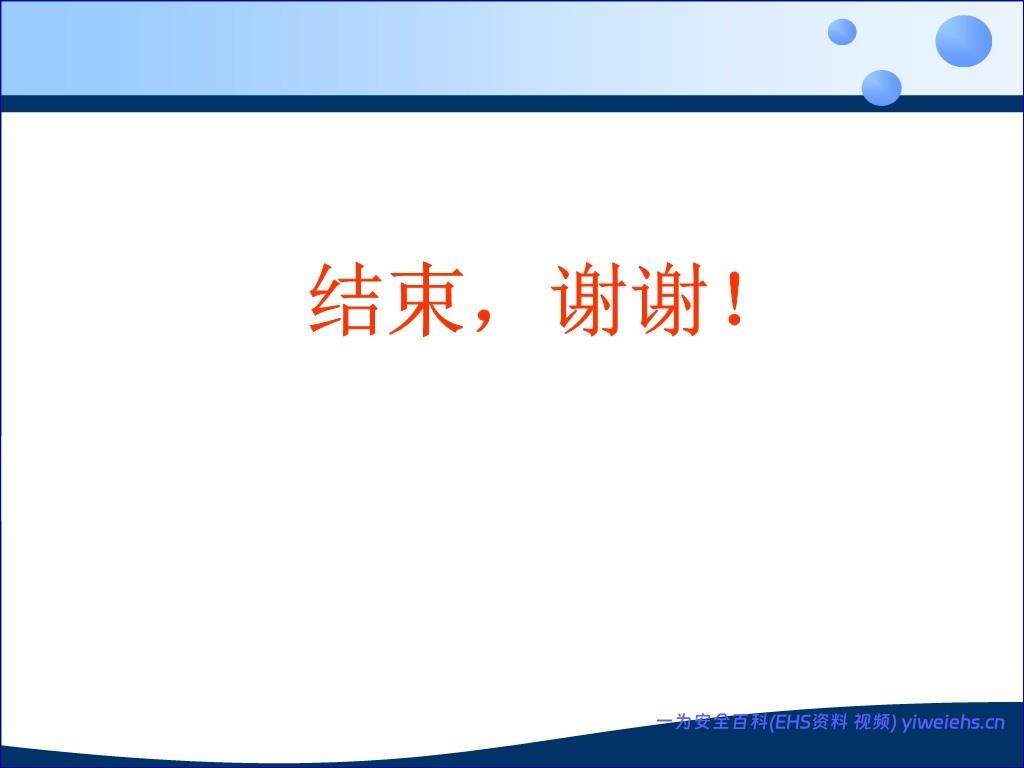 结束，谢谢！

一为安全百科(EHS资料 视频) yiweiehs.cn